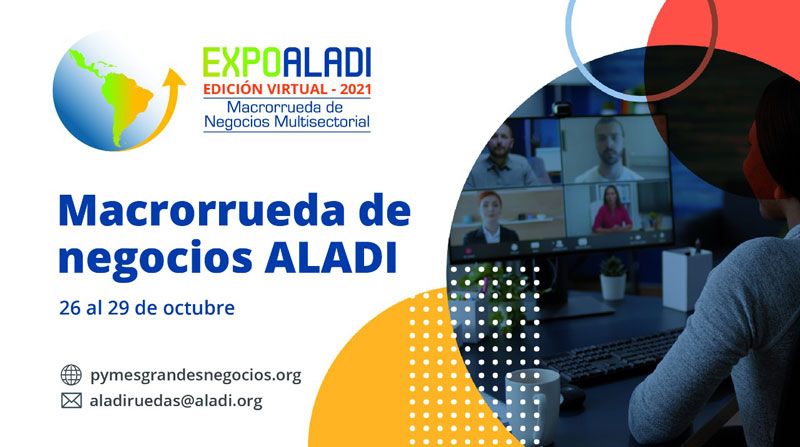 EXPOALADI
EDICIÓN VIRTUAL - 2021
Macrorrueda de Negocios Multisectorial

Macrorrueda de negocios ALADI

26 al 29 de octubre

pymesgrandesnegocios.org
aladiruedas@aladi.org